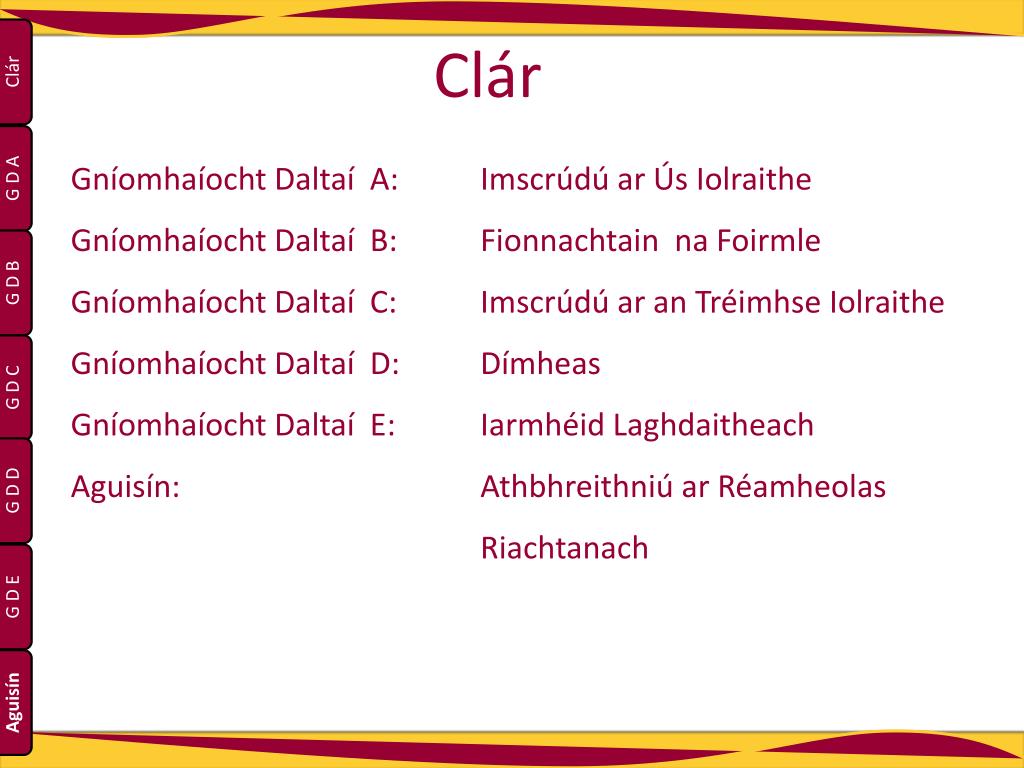 Clár
G D A
G D B
G D C
G D D
G D E
Aguisín

Clár

Gníomhaíocht Daltaí A: Imscrúdú ar Ús Iolraithe

Gníomhaíocht Daltaí B: Fionnachtain na Foirmle

Gníomhaíocht Daltaí C: Imscrúdú ar an Tréimhse Iolraithe

Gníomhaíocht Daltaí D: Dímheas

Gníomhaíocht Daltaí E: Iarmhéid Laghdaitheach

Aguisín: Athbhreithniú ar Réamheolas Riachtanach